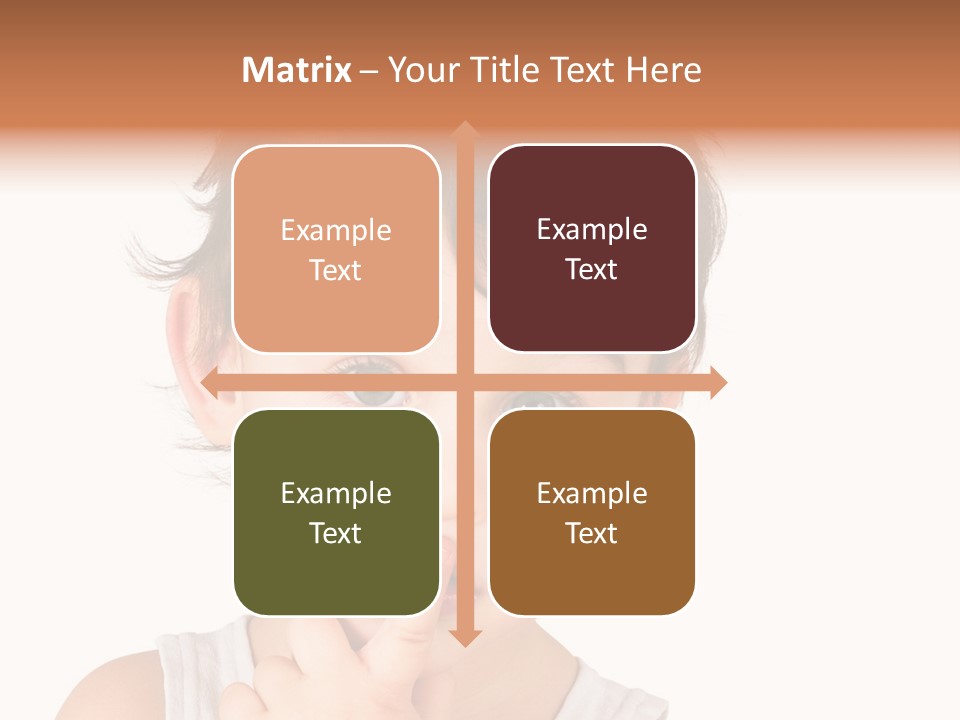 Matrix – Your Title Text Here

Example Text

Example Text

Example Text

Example Text